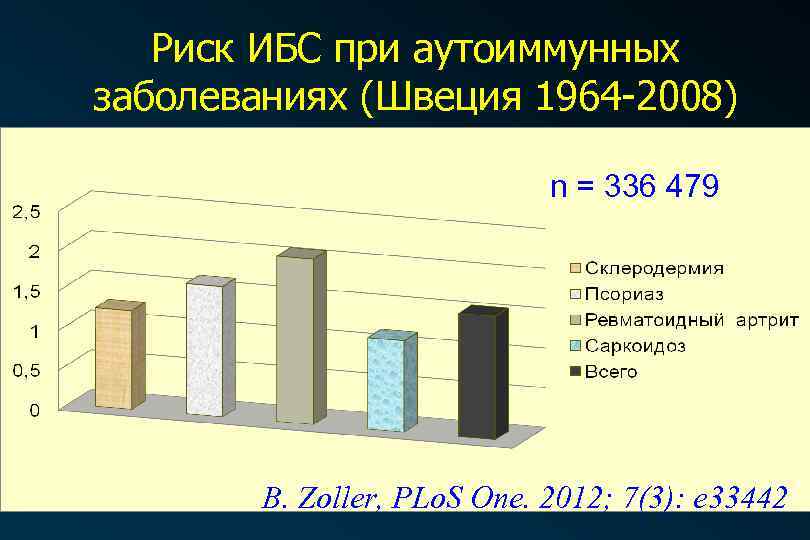 Риск ИБС при аутоиммунных заболеваниях (Швеция 1964-2008)

n = 336 479

2,5
2
1,5
1
0,5
0

Склеродермия
Псориаз
Ревматоидный артрит
Саркоидоз
Всего

B. Zoller, PLoS One. 2012; 7(3): e33442